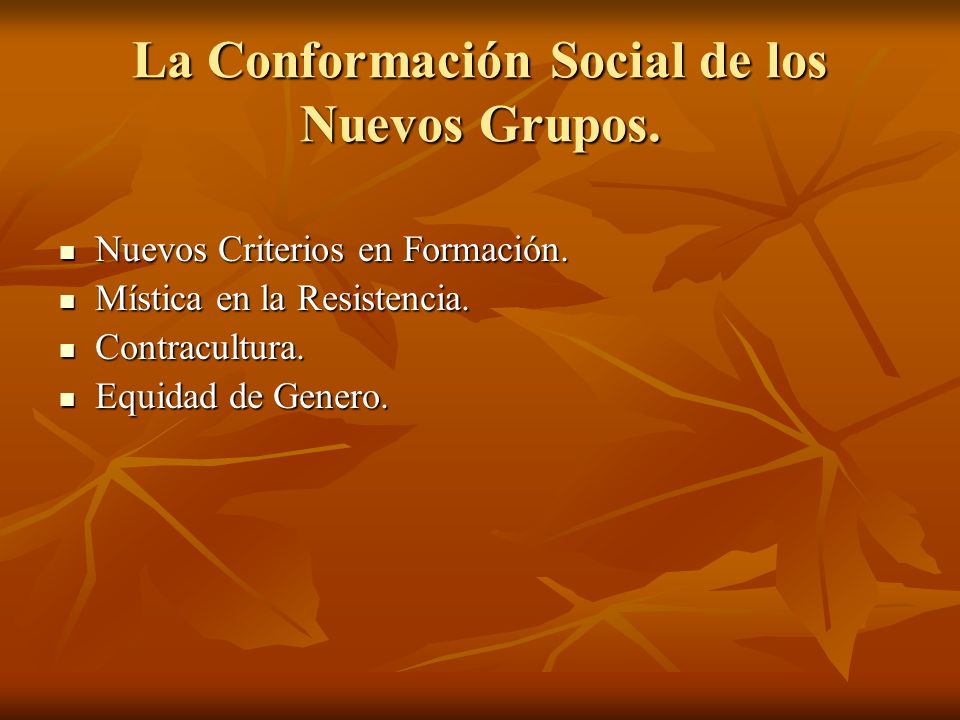 La Conformación Social de los Nuevos Grupos.

- Nuevos Criterios en Formación.
- Mística en la Resistencia.
- Contracultura.
- Equidad de Genero.